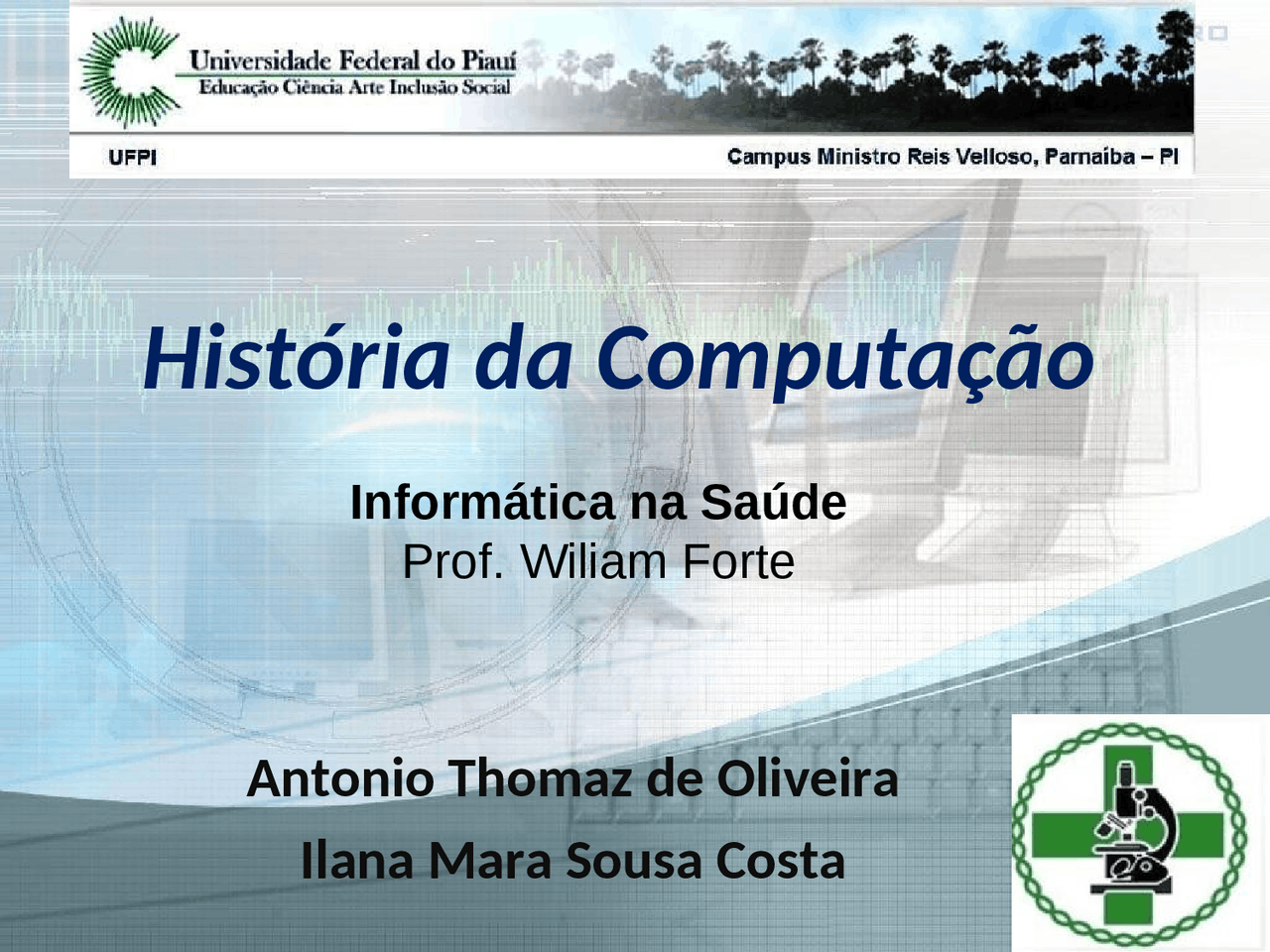 Universidade Federal do Piauí
Educação Ciência Arte Inclusão Social

UFPI

Campus Ministro Reis Velloso, Parnaíba – PI

História da Computação

Informática na Saúde
Prof. Wiliam Forte

Antonio Thomaz de Oliveira

Ilana Mara Sousa Costa